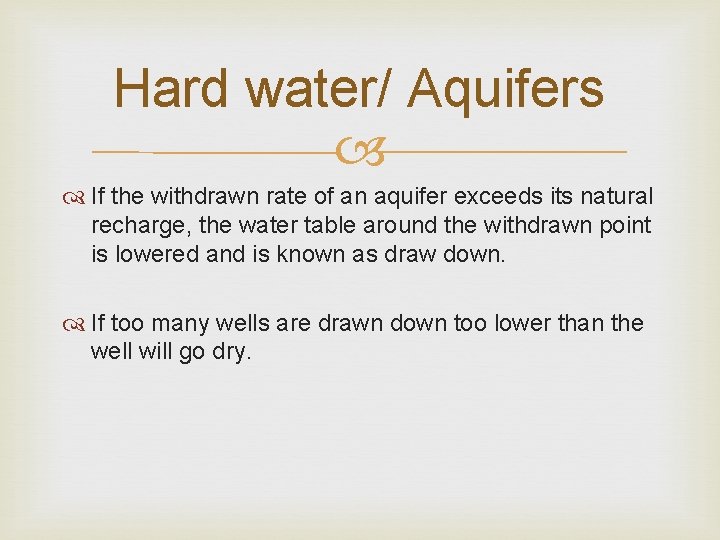 Hard water/ Aquifers

If the withdrawn rate of an aquifer exceeds its natural recharge, the water table around the withdrawn point is lowered and is known as draw down.

If too many wells are drawn down too lower than the well will go dry.